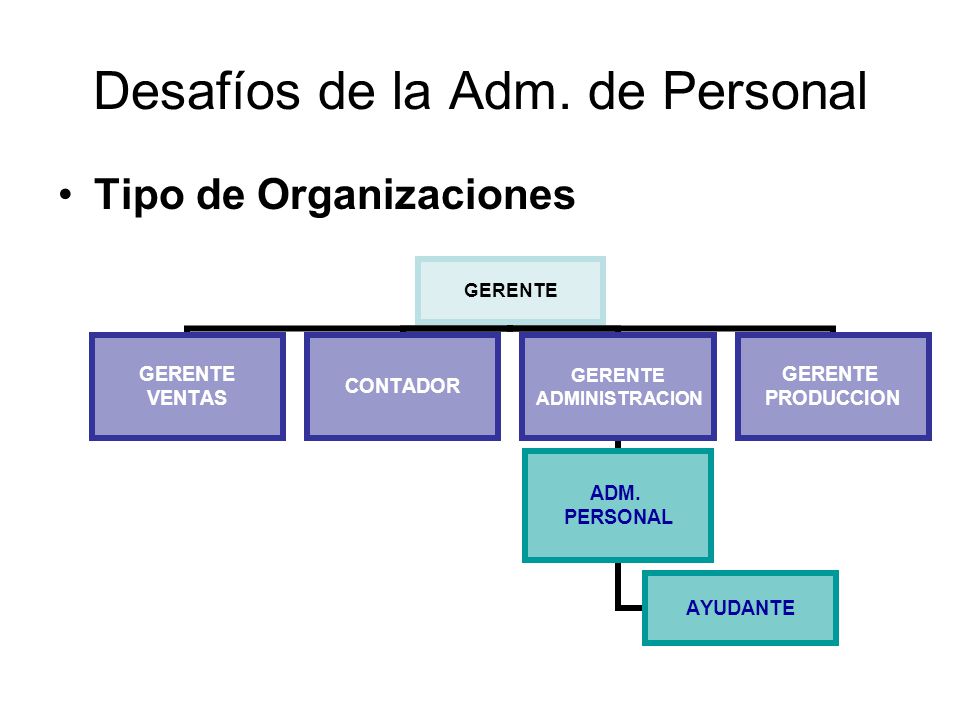 Desafíos de la Adm. de Personal

• Tipo de Organizaciones

GERENTE

GERENTE VENTAS

CONTADOR

GERENTE ADMINISTRACION

GERENTE PRODUCCION

ADM. PERSONAL

AYUDANTE